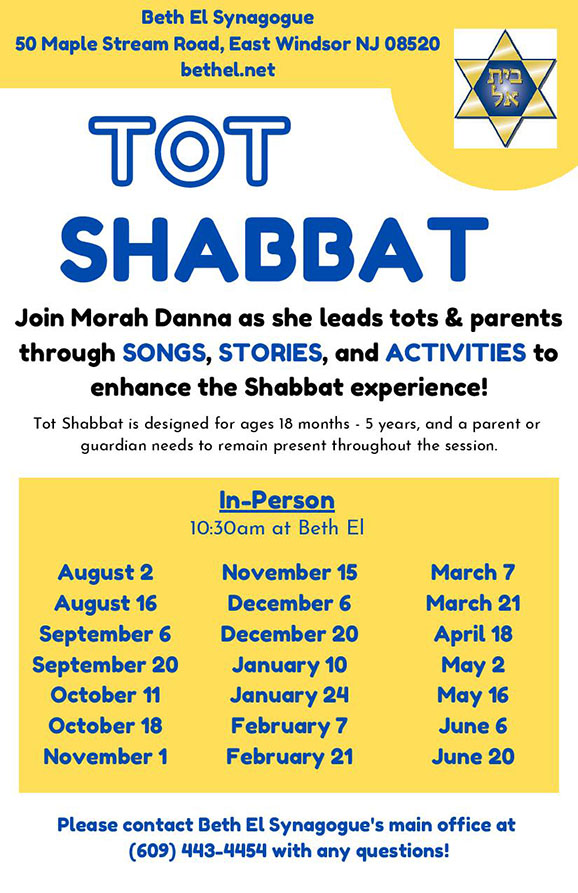 Beth El Synagogue
50 Maple Stream Road, East Windsor NJ 08520
bethel.net

בית אל

TOT
SHABBAT

Join Morah Danna as she leads tots & parents through SONGS, STORIES, and ACTIVITIES to enhance the Shabbat experience!

Tot Shabbat is designed for ages 18 months - 5 years, and a parent or guardian needs to remain present throughout the session.

In-Person
10:30am at Beth El

August 2
August 16
September 6
September 20
October 11
October 18
November 1

November 15
December 6
December 20
January 10
January 24
February 7
February 21

March 7
March 21
April 18
May 2
May 16
June 6
June 20

Please contact Beth El Synagogue's main office at (609) 443-4454 with any questions!